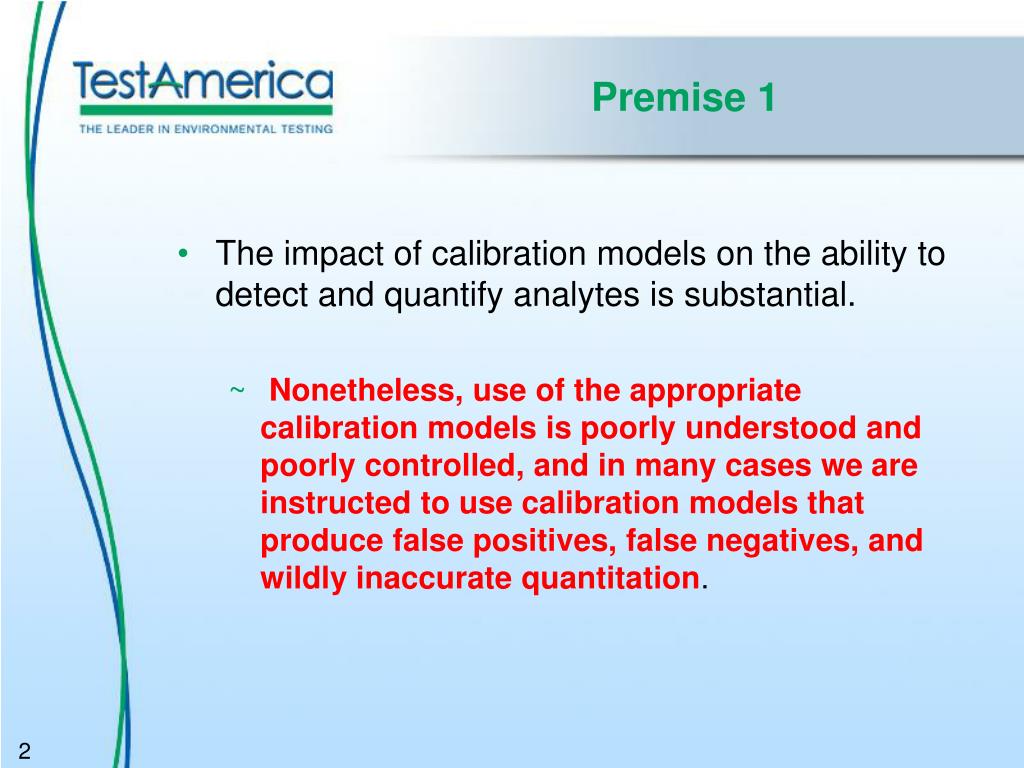 TestAmerica
THE LEADER IN ENVIRONMENTAL TESTING

Premise 1

• The impact of calibration models on the ability to detect and quantify analytes is substantial.

~ Nonetheless, use of the appropriate calibration models is poorly understood and poorly controlled, and in many cases we are instructed to use calibration models that produce false positives, false negatives, and wildly inaccurate quantitation.

2